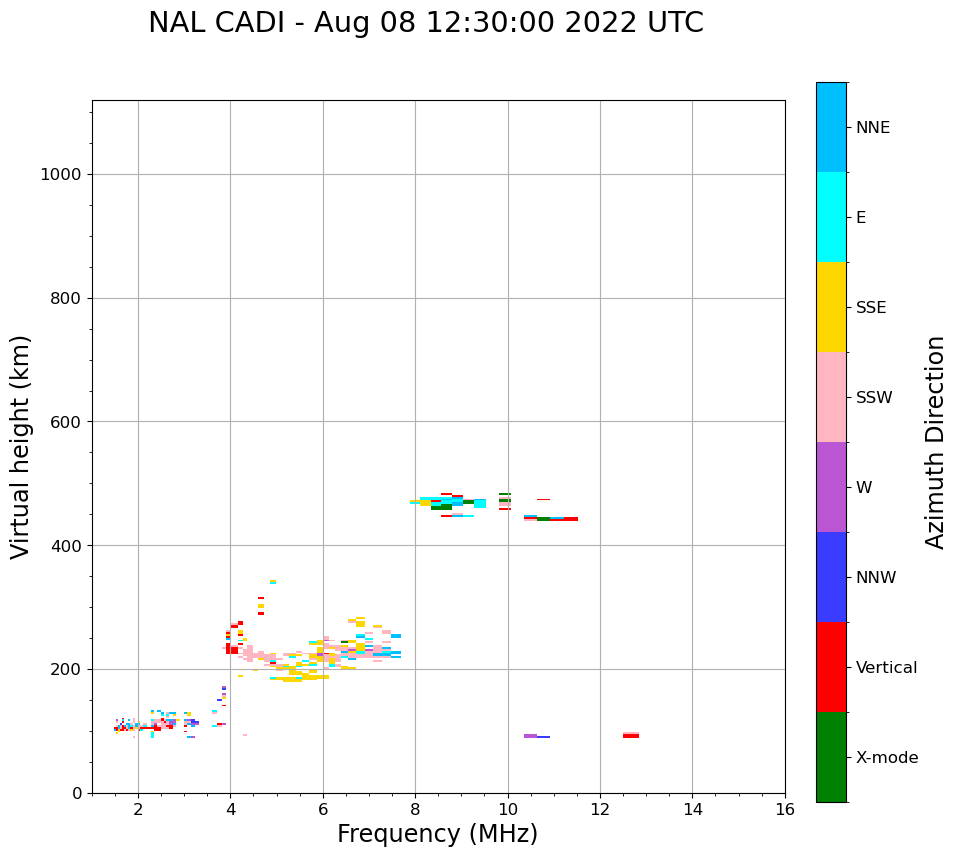 NAL CADI - Aug 08 12:30:00 2022 UTC

Virtual height (km)

1000
800
600
400
200
0

2
4
6
8
10
12
14
16

Frequency (MHz)

NNE
E
SSE
SSW
W
NNW
Vertical
X-mode

Azimuth Direction